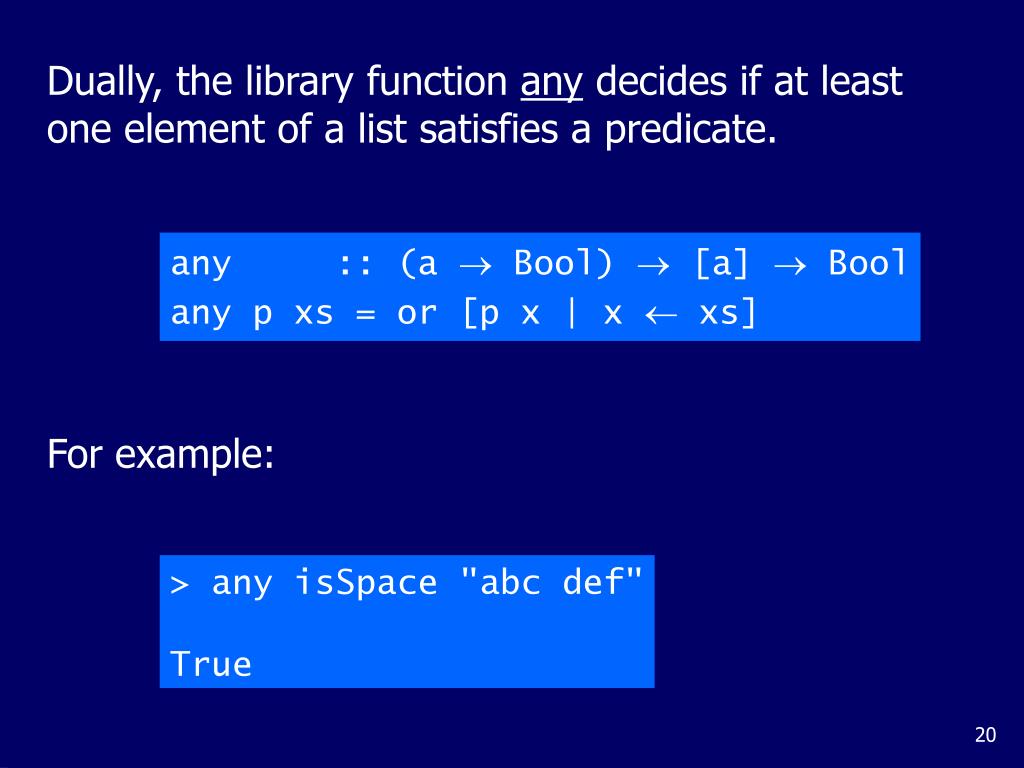 Dually, the library function any decides if at least one element of a list satisfies a predicate.

any :: (a → Bool) → [a] → Bool
any p xs = or [p x | x ← xs]

For example:

> any isSpace "abc def"

True

20